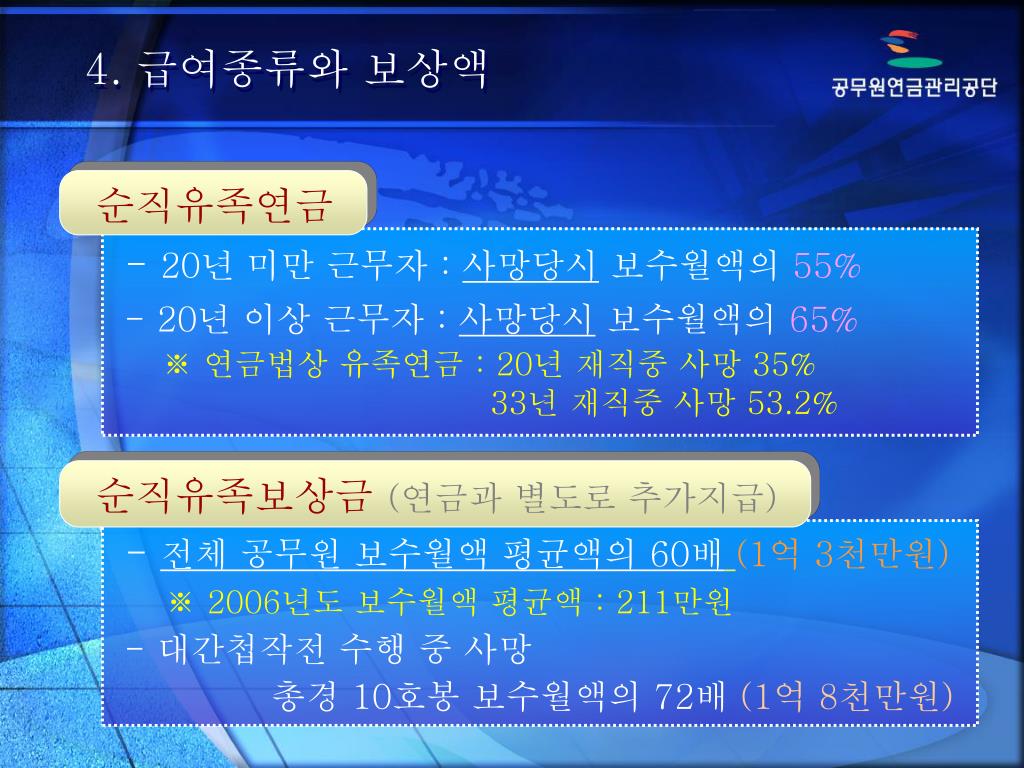 4. 급여종류와 보상액

공무원연금관리공단

순직유족연금

- 20년 미만 근무자 : 사망당시 보수월액의 55%
- 20년 이상 근무자 : 사망당시 보수월액의 65%
※ 연금법상 유족연금 : 20년 재직중 사망 35%
33년 재직중 사망 53.2%

순직유족보상금 (연금과 별도로 추가지급)

- 전체 공무원 보수월액 평균액의 60배 (1억 3천만원)
※ 2006년도 보수월액 평균액 : 211만원
- 대간첩작전 수행 중 사망
총경 10호봉 보수월액의 72배 (1억 8천만원)